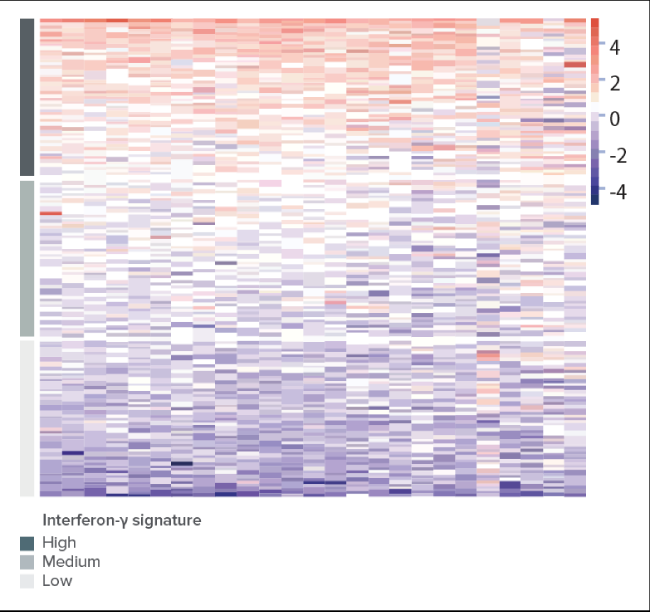 4
2
0
-2
-4

Interferon-γ signature
High
Medium
Low